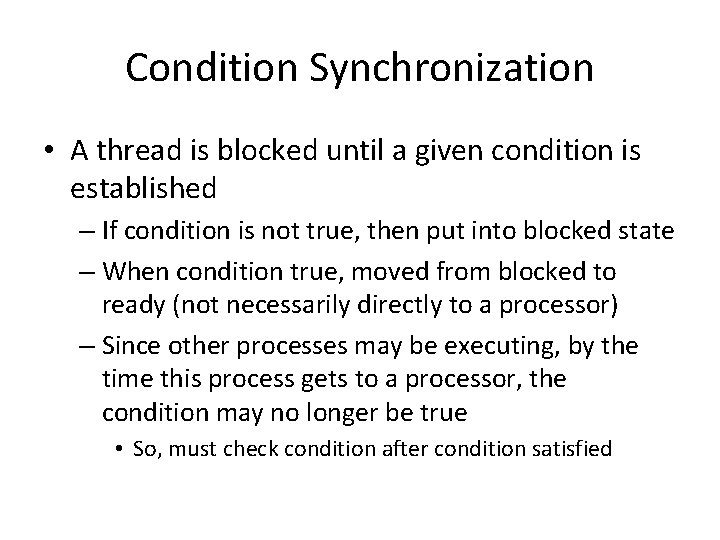 Condition Synchronization

• A thread is blocked until a given condition is established

– If condition is not true, then put into blocked state

– When condition true, moved from blocked to ready (not necessarily directly to a processor)

– Since other processes may be executing, by the time this process gets to a processor, the condition may no longer be true

• So, must check condition after condition satisfied